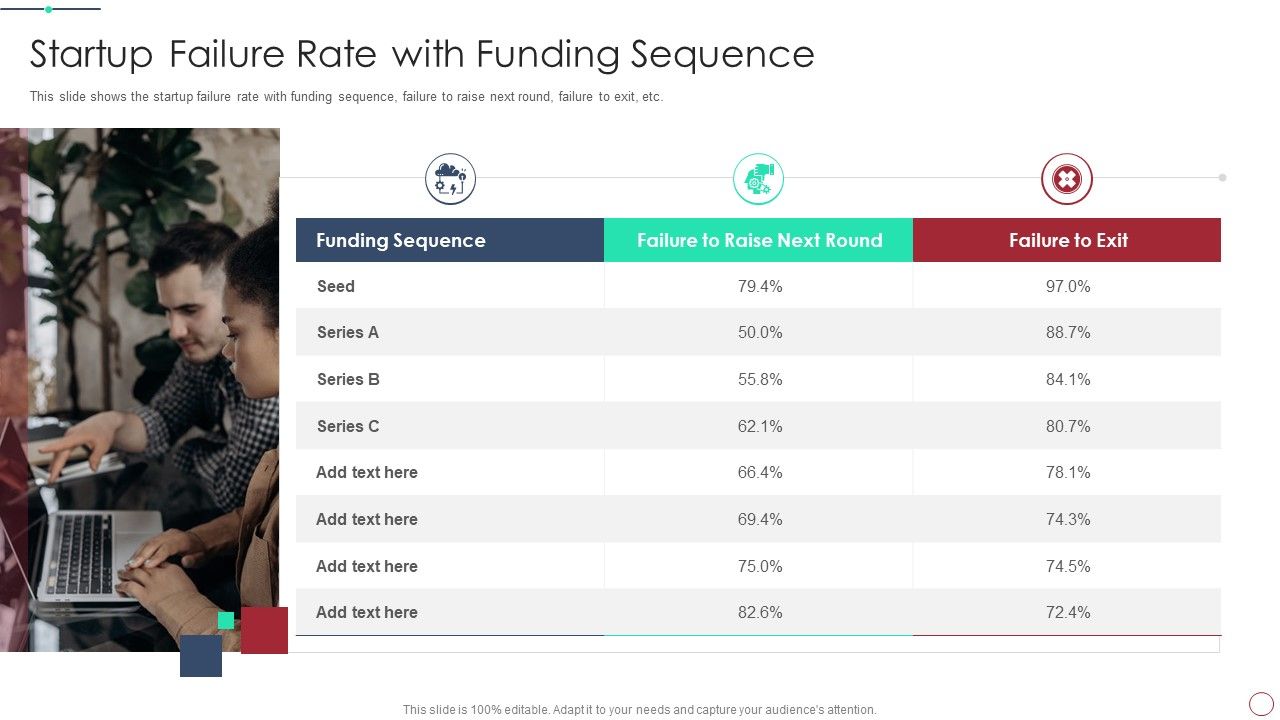 Startup Failure Rate with Funding Sequence

This slide shows the startup failure rate with funding sequence, failure to raise next round, failure to exit, etc.

| Funding Sequence | Failure to Raise Next Round | Failure to Exit |
|---|---|---|
| Seed | 79.4% | 97.0% |
| Series A | 50.0% | 88.7% |
| Series B | 55.8% | 84.1% |
| Series C | 62.1% | 80.7% |
| Add text here | 66.4% | 78.1% |
| Add text here | 69.4% | 74.3% |
| Add text here | 75.0% | 74.5% |
| Add text here | 82.6% | 72.4% |

This slide is 100% editable. Adapt it to your needs and capture your audience's attention.